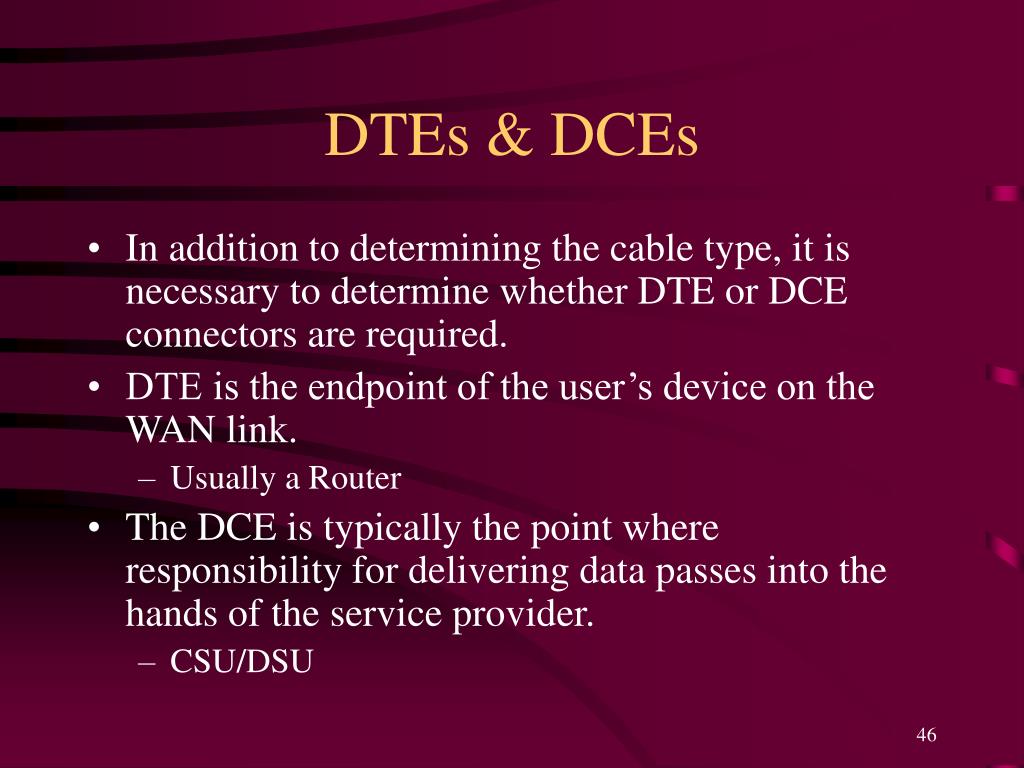 DTEs & DCEs

• In addition to determining the cable type, it is necessary to determine whether DTE or DCE connectors are required.
• DTE is the endpoint of the user’s device on the WAN link.
– Usually a Router
• The DCE is typically the point where responsibility for delivering data passes into the hands of the service provider.
– CSU/DSU

46